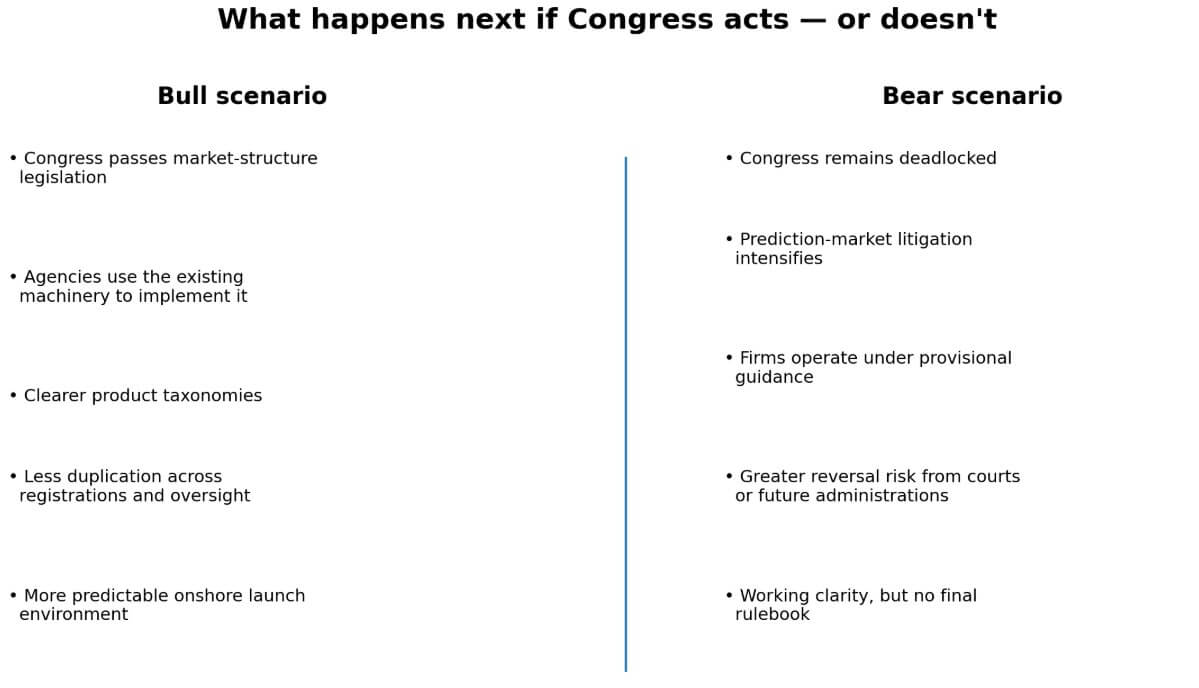 What happens next if Congress acts — or doesn't

Bull scenario

• Congress passes market-structure legislation

• Agencies use the existing machinery to implement it

• Clearer product taxonomies

• Less duplication across registrations and oversight

• More predictable onshore launch environment

Bear scenario

• Congress remains deadlocked

• Prediction-market litigation intensifies

• Firms operate under provisional guidance

• Greater reversal risk from courts or future administrations

• Working clarity, but no final rulebook